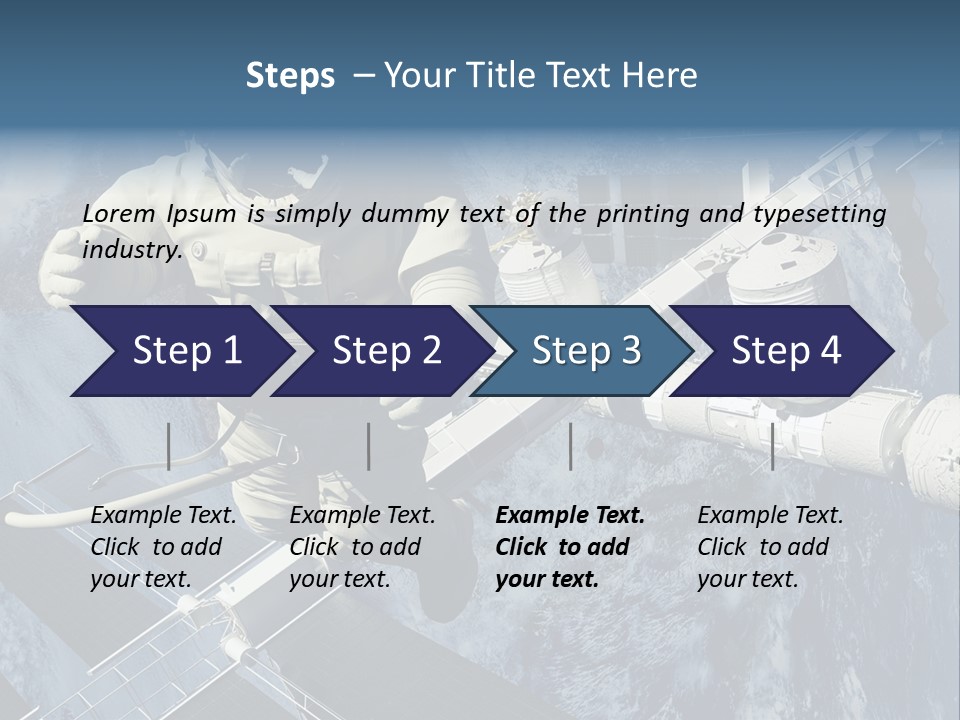 Steps – Your Title Text Here

Lorem Ipsum is simply dummy text of the printing and typesetting industry.

Step 1

Step 2

Step 3

Step 4

Example Text. Click to add your text.

Example Text. Click to add your text.

Example Text. Click to add your text.

Example Text. Click to add your text.